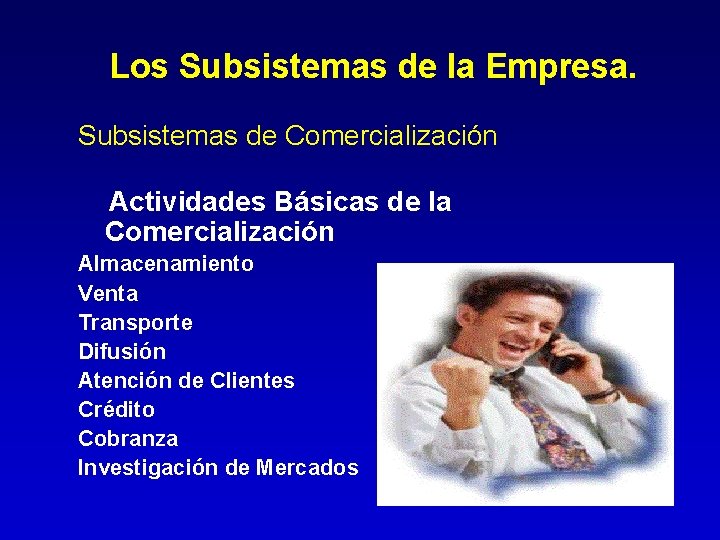 Los Subsistemas de la Empresa.

Subsistemas de Comercialización

Actividades Básicas de la Comercialización

Almacenamiento
Venta
Transporte
Difusión
Atención de Clientes
Crédito
Cobranza
Investigación de Mercados